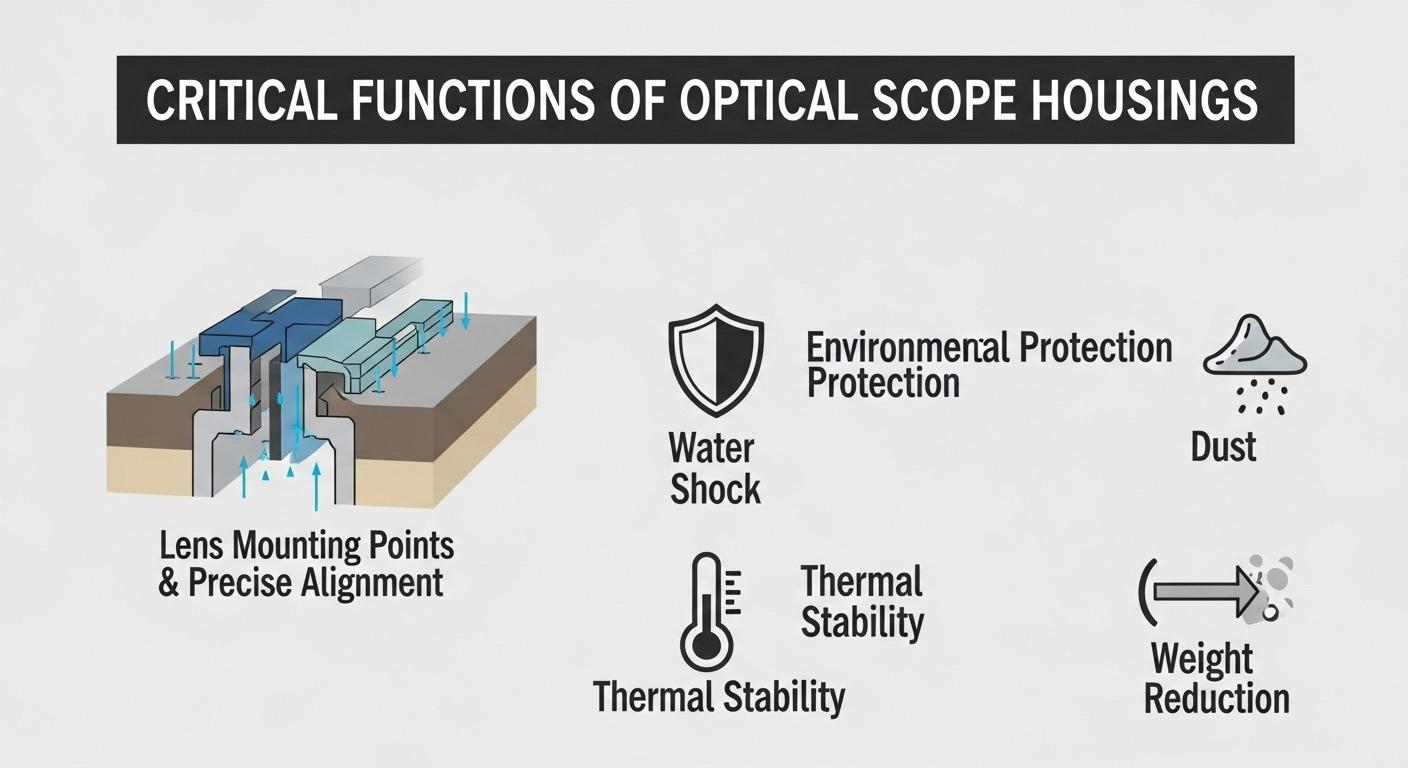 CRITICAL FUNCTIONS OF OPTICAL SCOPE HOUSINGS

Lens Mounting Points & Precise Alignment

Environmental Protection Protection

Water Shock

Dust

Thermal Stability

Thermal Stability

Weight Reduction